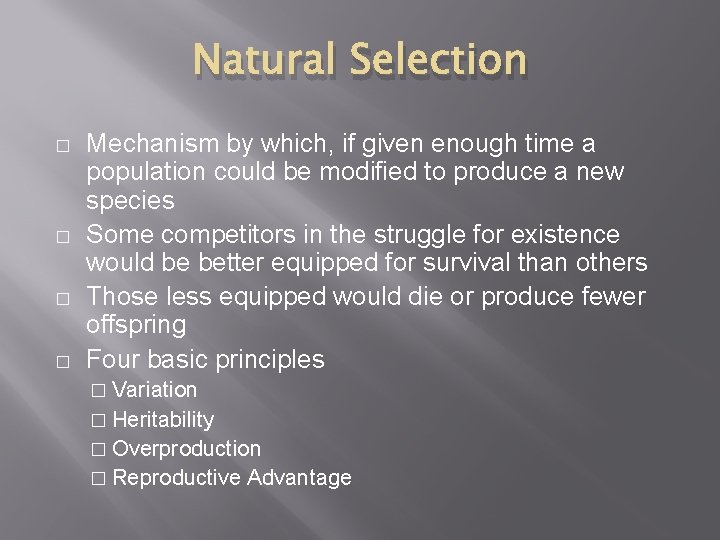 Natural Selection

□ Mechanism by which, if given enough time a population could be modified to produce a new species

□ Some competitors in the struggle for existence would be better equipped for survival than others

□ Those less equipped would die or produce fewer offspring

□ Four basic principles

□ Variation

□ Heritability

□ Overproduction

□ Reproductive Advantage